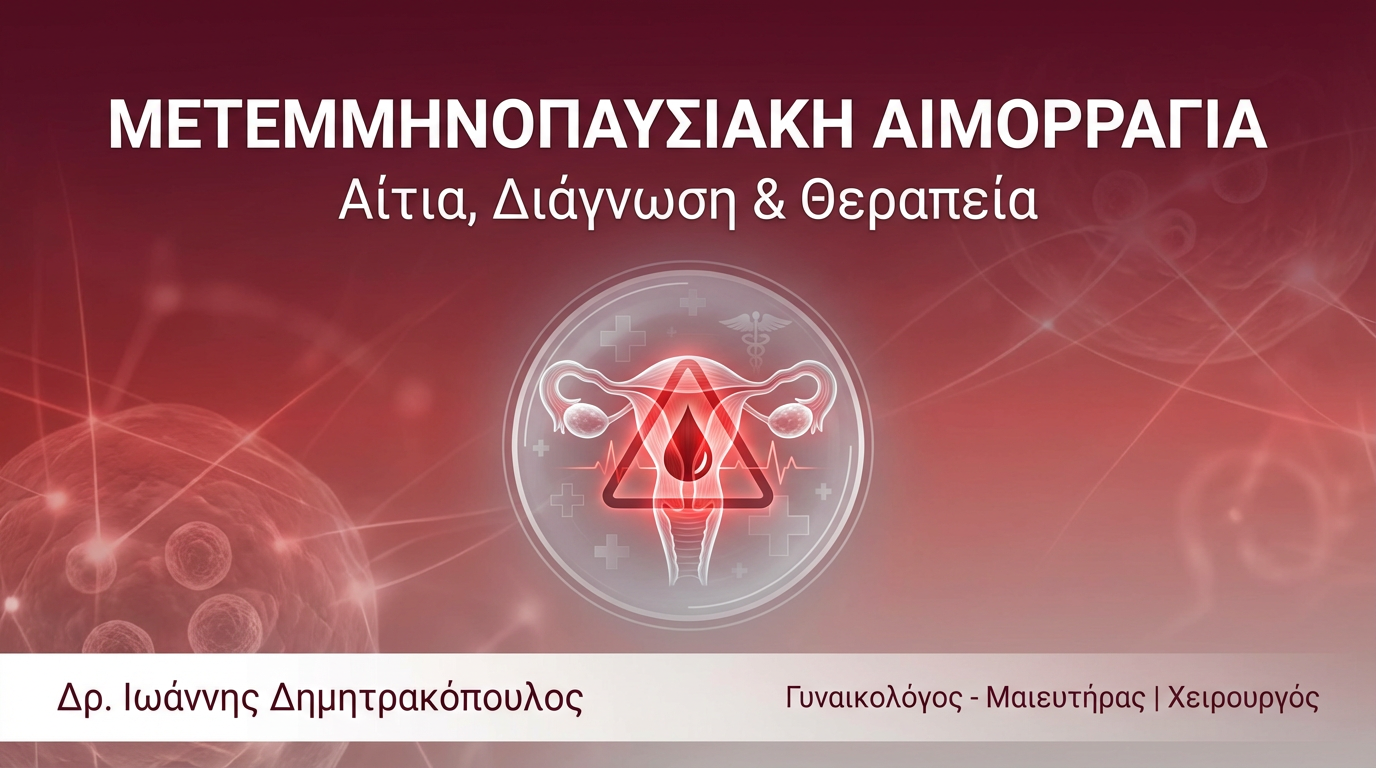 ΜΕΤΕΜΜΗΝΟΠΑΥΣΙΑΚΗ ΑΙΜΟΡΡΑΓΙΑ
Αίτια, Διάγνωση & Θεραπεία

Δρ. Ιωάννης Δημητρακόπουλος

Γυναικολόγος - Μαιευτήρας | Χειρουργός